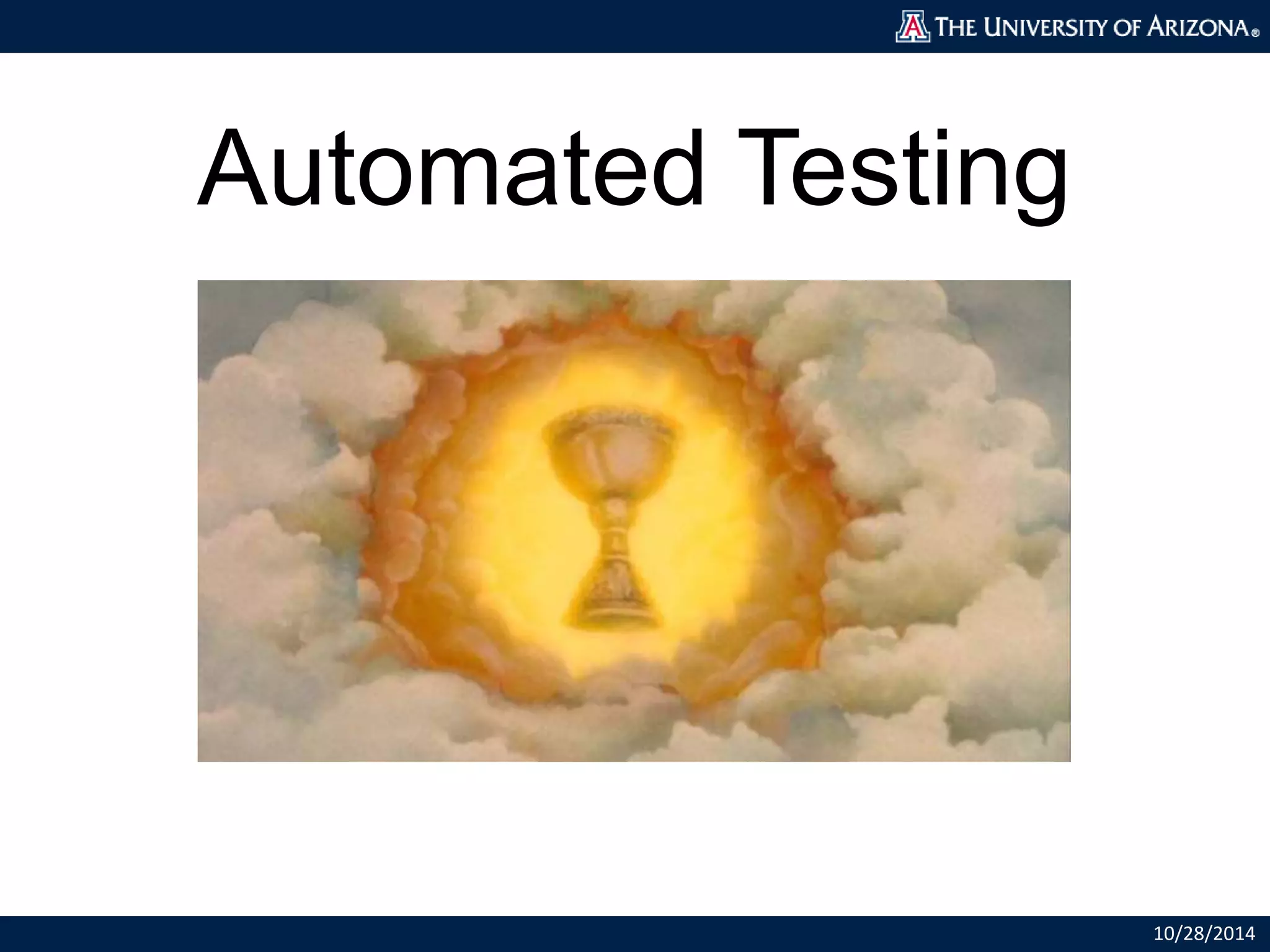 THE UNIVERSITY OF ARIZONA®

Automated Testing

10/28/2014